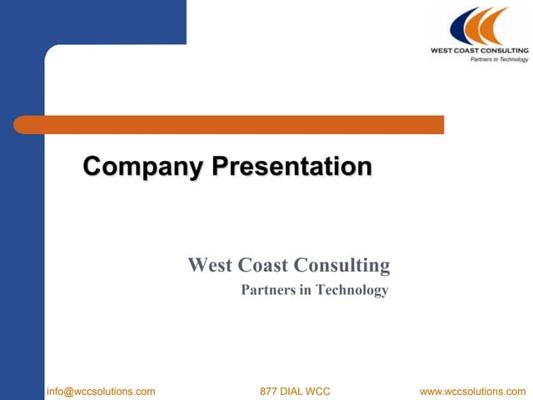 WEST COAST CONSULTING
Partners in Technology

Company Presentation

West Coast Consulting
Partners in Technology

info@wccsolutions.com
877 DIAL WCC
www.wccsolutions.com